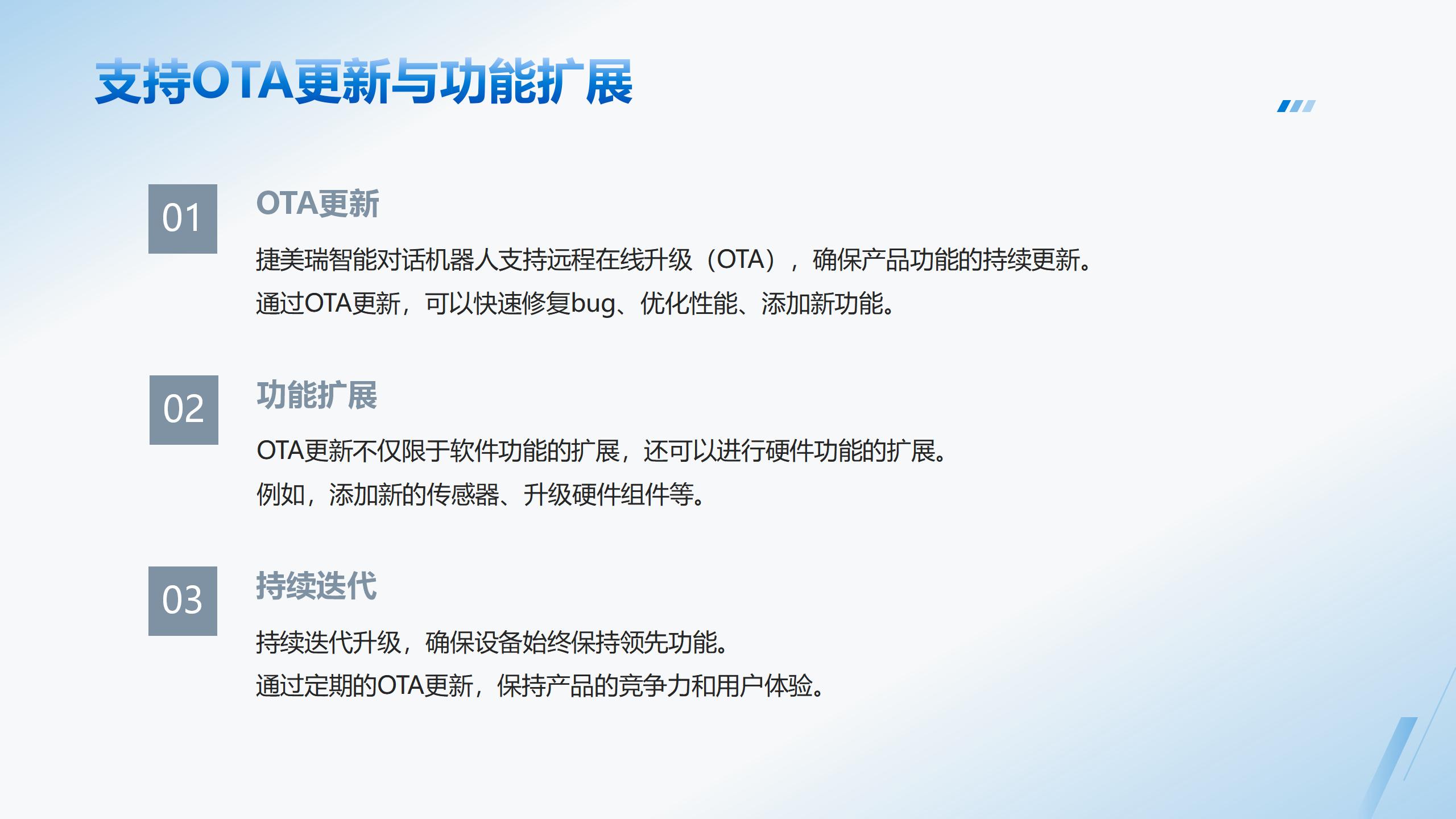 支持OTA更新与功能扩展

01

OTA更新

捷美瑞智能对话机器人支持远程在线升级（OTA），确保产品功能的持续更新。

通过OTA更新，可以快速修复bug、优化性能、添加新功能。

02

功能扩展

OTA更新不仅限于软件功能的扩展，还可以进行硬件功能的扩展。

例如，添加新的传感器、升级硬件组件等。

03

持续迭代

持续迭代升级，确保设备始终保持领先功能。

通过定期的OTA更新，保持产品的竞争力和用户体验。